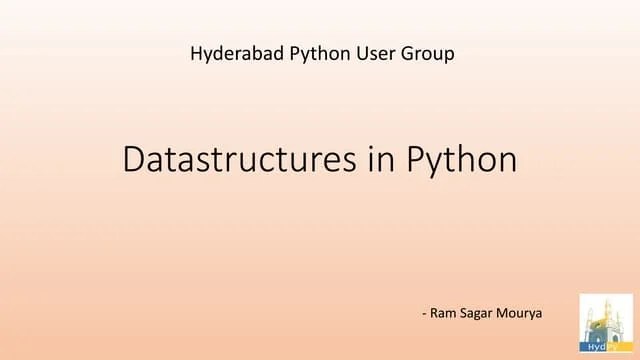 Hyderabad Python User Group

Datastructures in Python

- Ram Sagar Mourya

HydPy